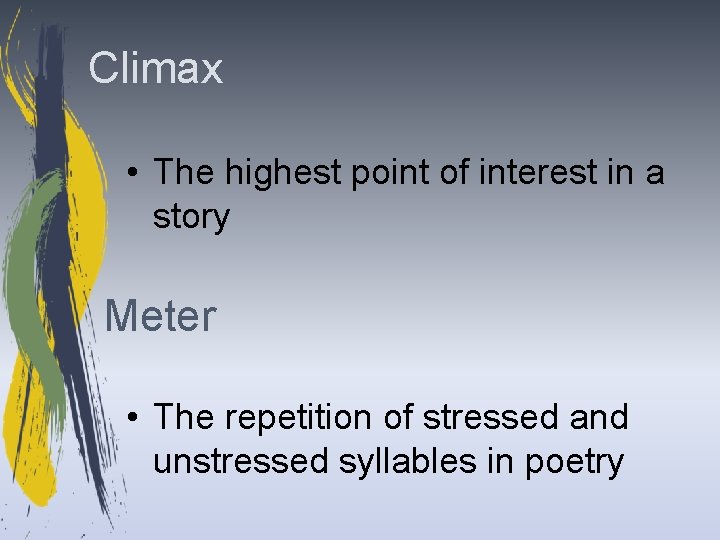 Climax

• The highest point of interest in a story

Meter

• The repetition of stressed and unstressed syllables in poetry